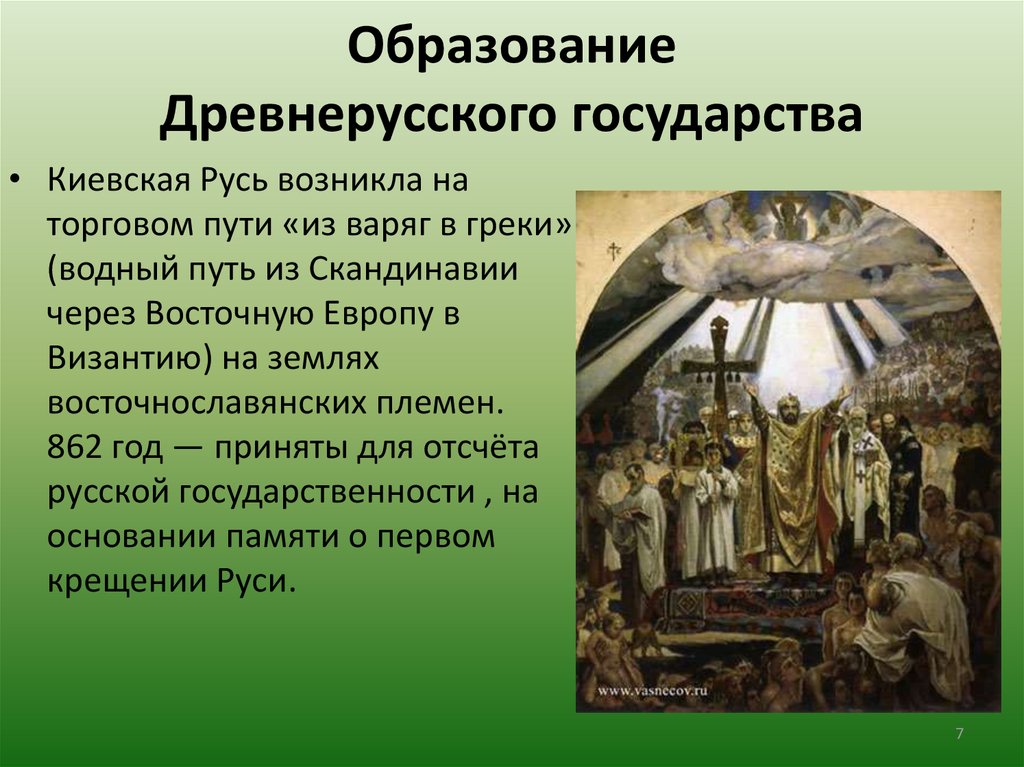 Образование
Древнерусского государства

• Киевская Русь возникла на торговом пути «из варяг в греки» (водный путь из Скандинавии через Восточную Европу в Византию) на землях восточнославянских племен. 862 год — приняты для отсчёта русской государственности , на основании памяти о первом крещении Руси.

www.vasnecov.ru

7